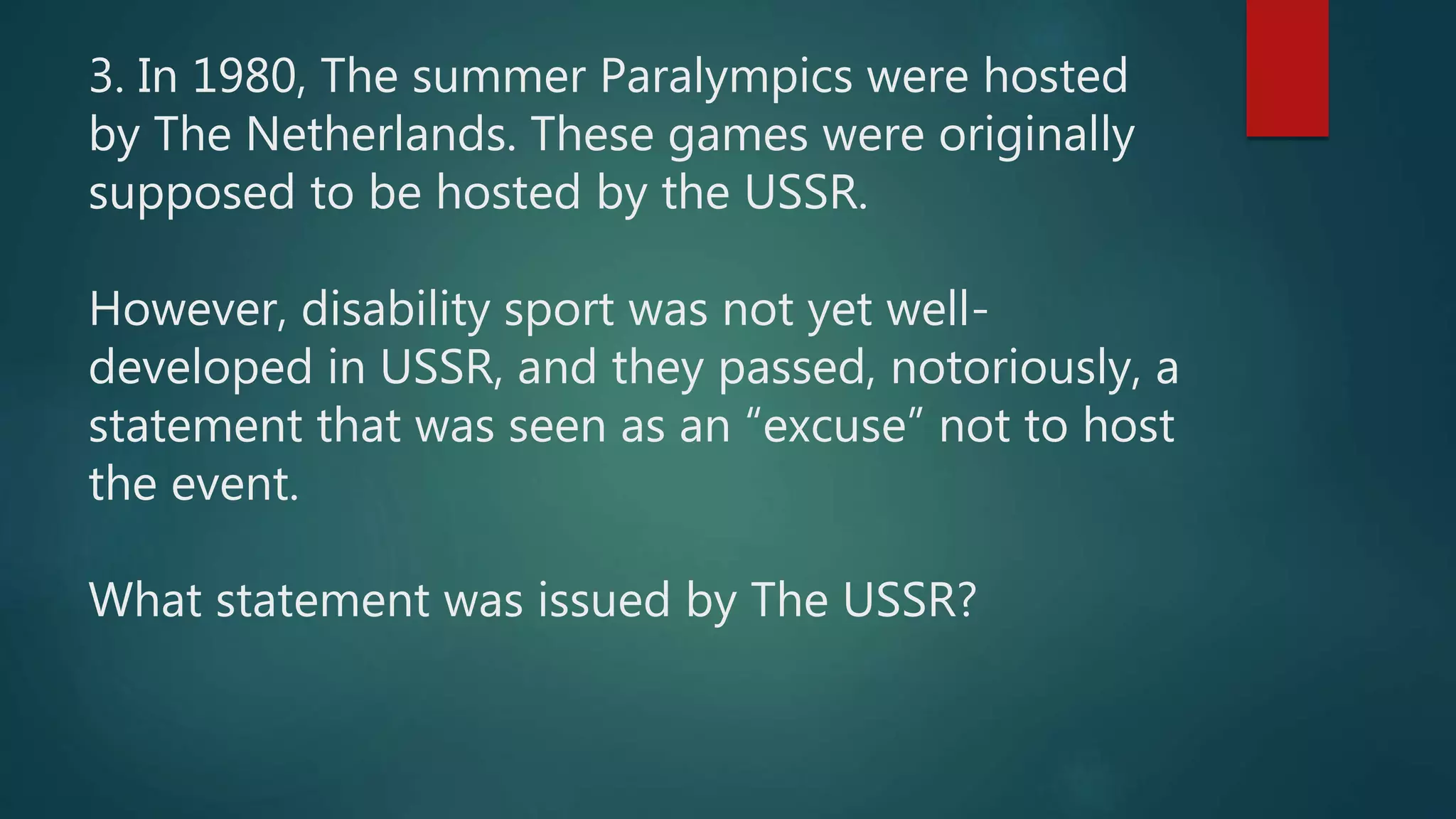 3. In 1980, The summer Paralympics were hosted by The Netherlands. These games were originally supposed to be hosted by the USSR.

However, disability sport was not yet well-developed in USSR, and they passed, notoriously, a statement that was seen as an “excuse” not to host the event.

What statement was issued by The USSR?